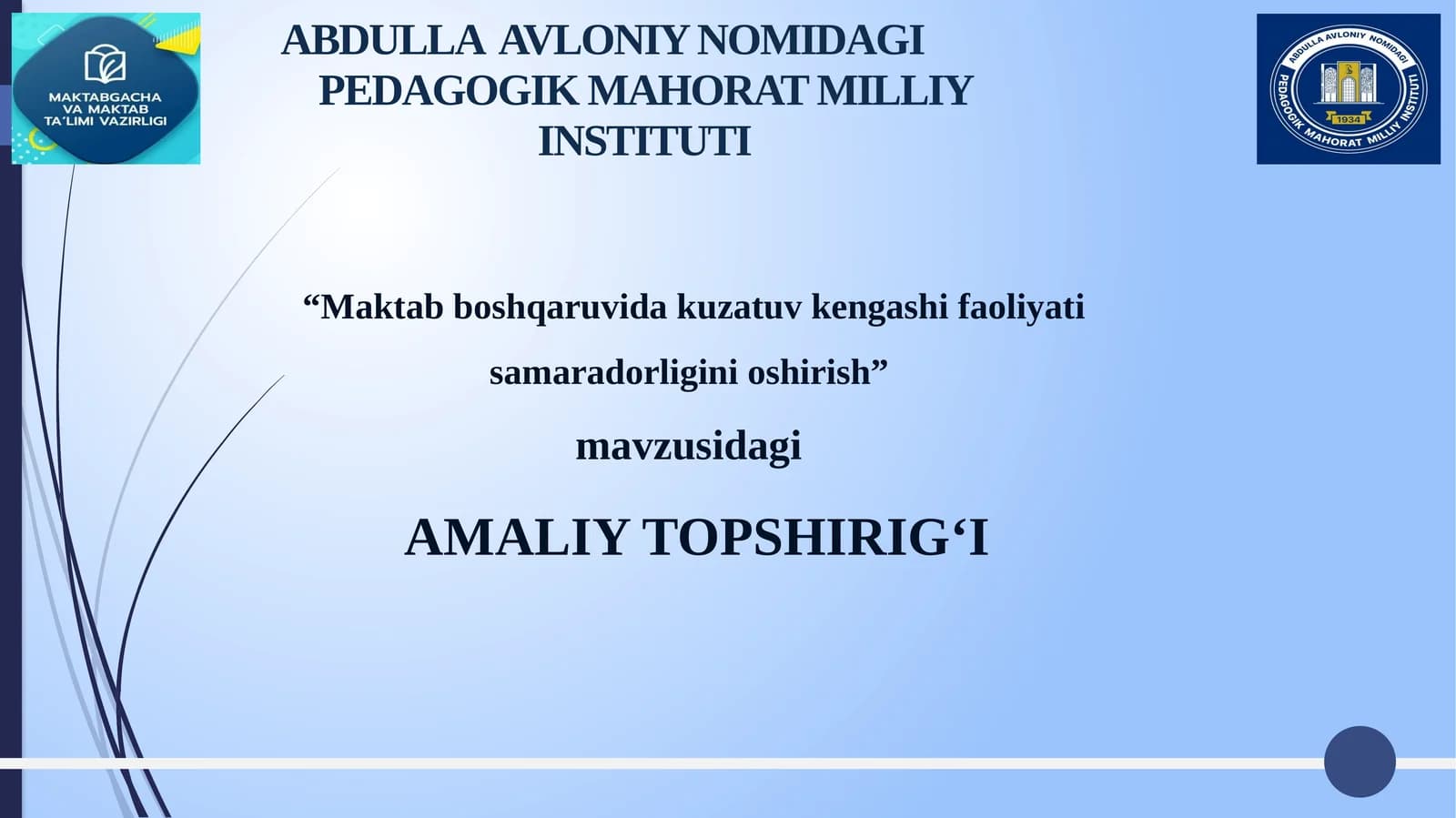 MAKTABGACHA VA MAKTAB TA'LIMI VAZIRLIGI

ABDULLA AVLONIY NOMIDAGI PEDAGOGIK MAHORAT MILLIY INSTITUTI

ABDULLA AVLONIY NOMIDAGI PEDAGOGIK MAHORAT MILLIY INSTITUTI 1934

“Maktab boshqaruvida kuzatuv kengashi faoliyati samaradorligini oshirish”

mavzusidagi

AMALIY TOPSHIRIG‘I